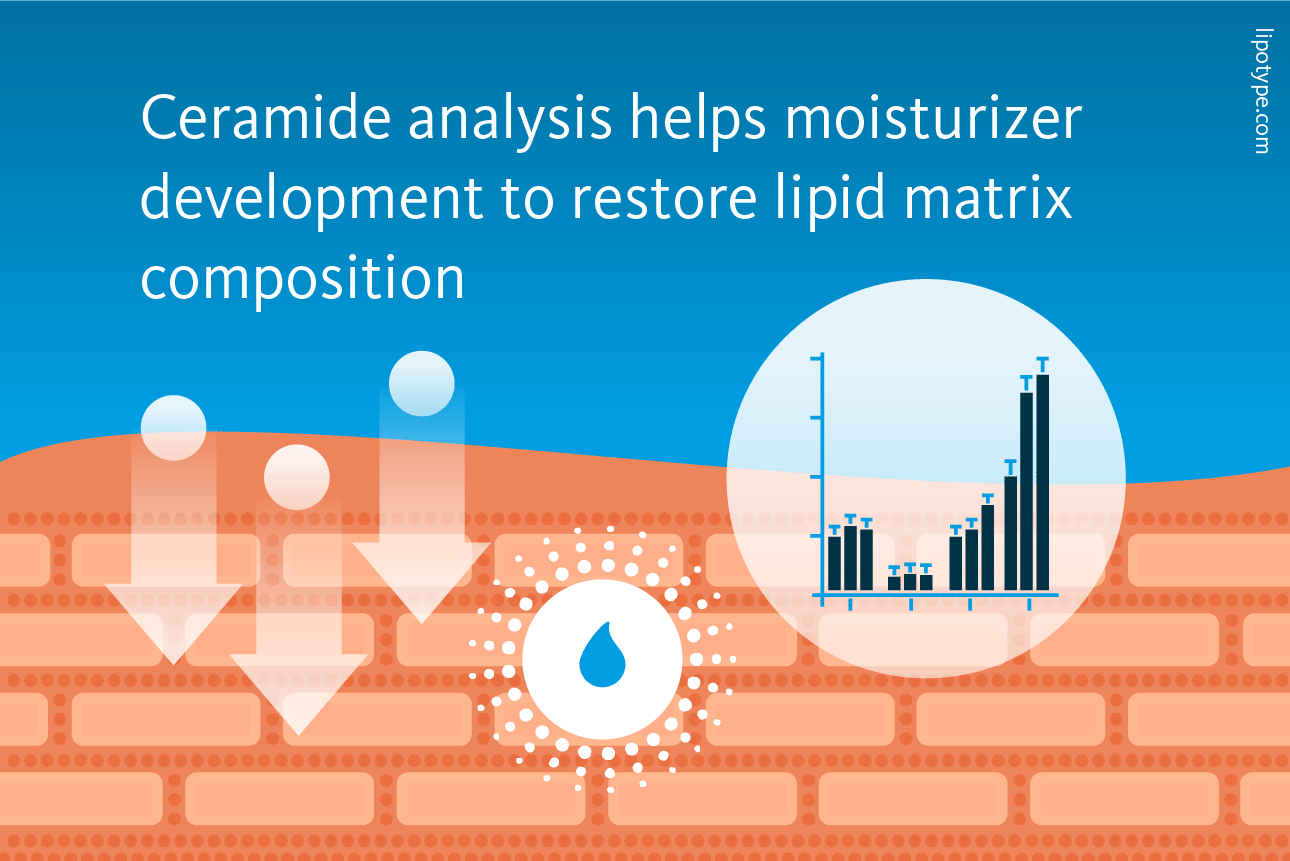 Ceramide analysis helps moisturizer development to restore lipid matrix composition

lipotype.com